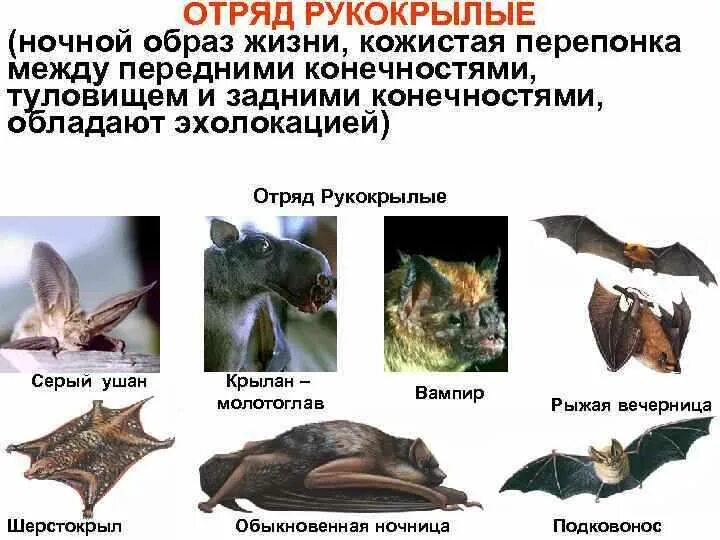 ОТРЯД РУКОКРЫЛЫЕ
(ночной образ жизни, кожистая перепонка между передними конечностями, туловищем и задними конечностями, обладают эхолокацией)

Отряд Рукокрылые

Серый ушан

Крылан – молотоглав

Вампир

Рыжая вечерница

Шерстокрыл

Обыкновенная ночница

Подковонос